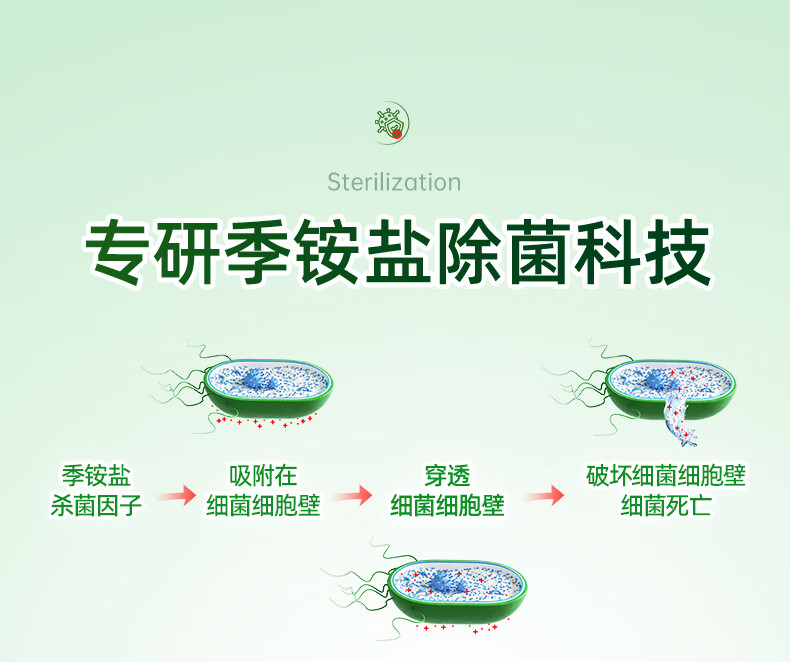 Sterilization

专研季铵盐除菌科技

季铵盐
杀菌因子

吸附在
细菌细胞壁

穿透
细菌细胞壁

破坏细菌细胞壁
细菌死亡